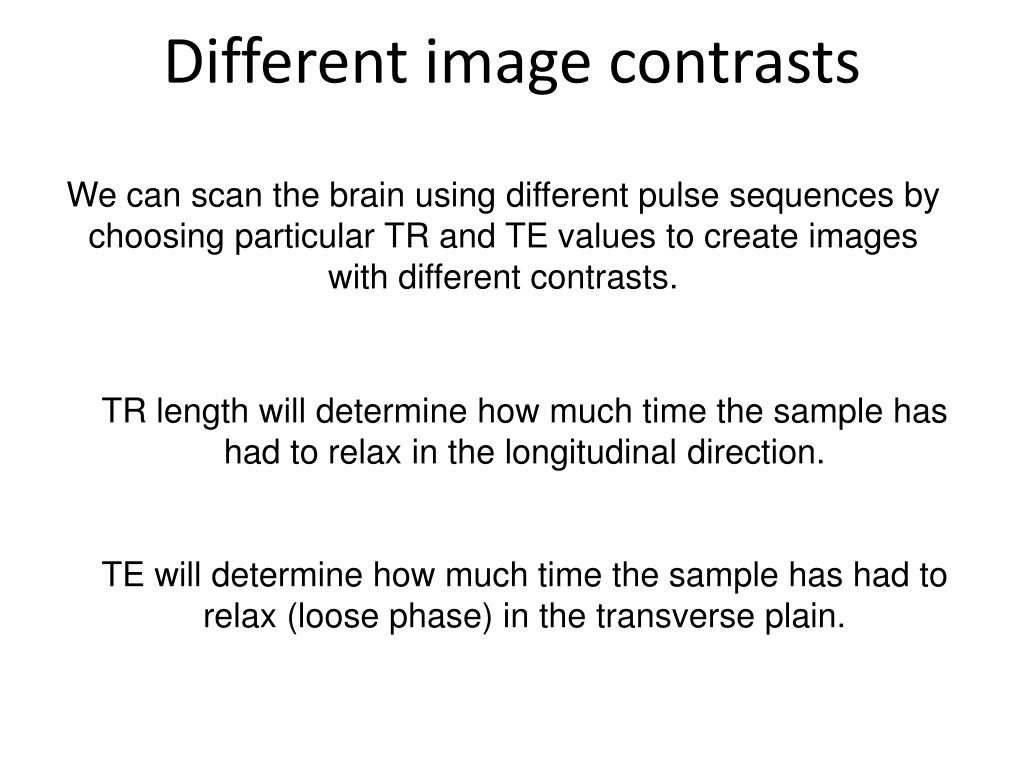 Different image contrasts

We can scan the brain using different pulse sequences by choosing particular TR and TE values to create images with different contrasts.

TR length will determine how much time the sample has had to relax in the longitudinal direction.

TE will determine how much time the sample has had to relax (loose phase) in the transverse plain.